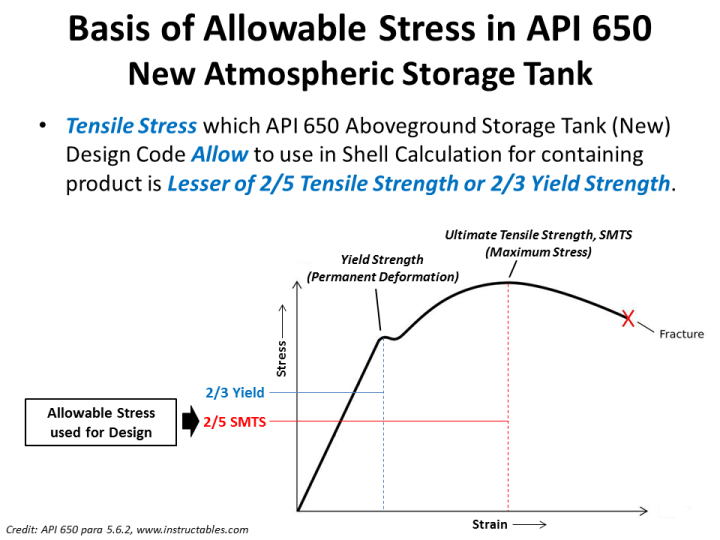 Basis of Allowable Stress in API 650
New Atmospheric Storage Tank

• Tensile Stress which API 650 Aboveground Storage Tank (New) Design Code Allow to use in Shell Calculation for containing product is Lesser of 2/5 Tensile Strength or 2/3 Yield Strength.

Ultimate Tensile Strength, SMTS
(Maximum Stress)

Yield Strength
(Permanent Deformation)

Fracture

Stress ⟶

2/3 Yield

Allowable Stress used for Design

2/5 SMTS

Strain ⟶

Credit: API 650 para 5.6.2, www.instructables.com